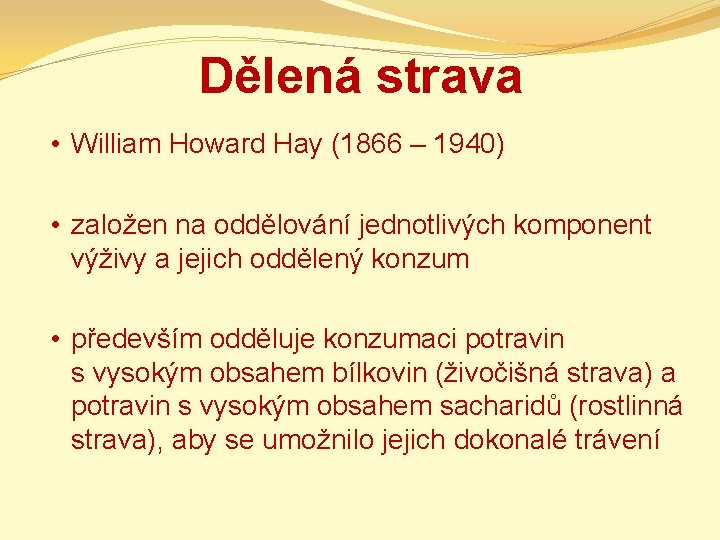 Dělená strava

• William Howard Hay (1866 – 1940)

• založen na oddělování jednotlivých komponent výživy a jejich oddělený konzum

• především odděluje konzumaci potravin s vysokým obsahem bílkovin (živočišná strava) a potravin s vysokým obsahem sacharidů (rostlinná strava), aby se umožnilo jejich dokonalé trávení